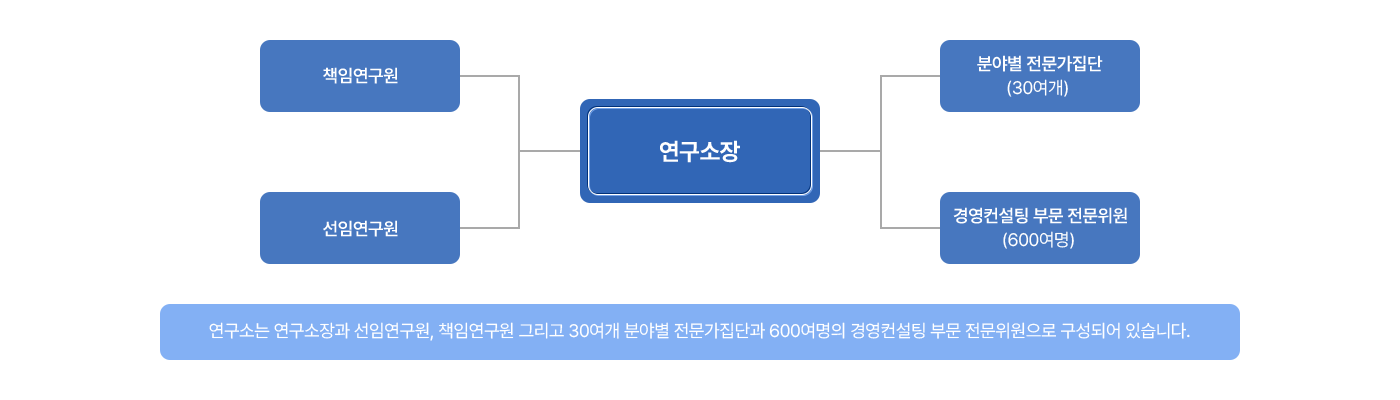 책임연구원

선임연구원

연구소장

분야별 전문가집단
(30여개)

경영컨설팅 부문 전문위원
(600여명)

연구소는 연구소장과 선임연구원, 책임연구원 그리고 30여개 분야별 전문가집단과 600여명의 경영컨설팅 부문 전문위원으로 구성되어 있습니다.